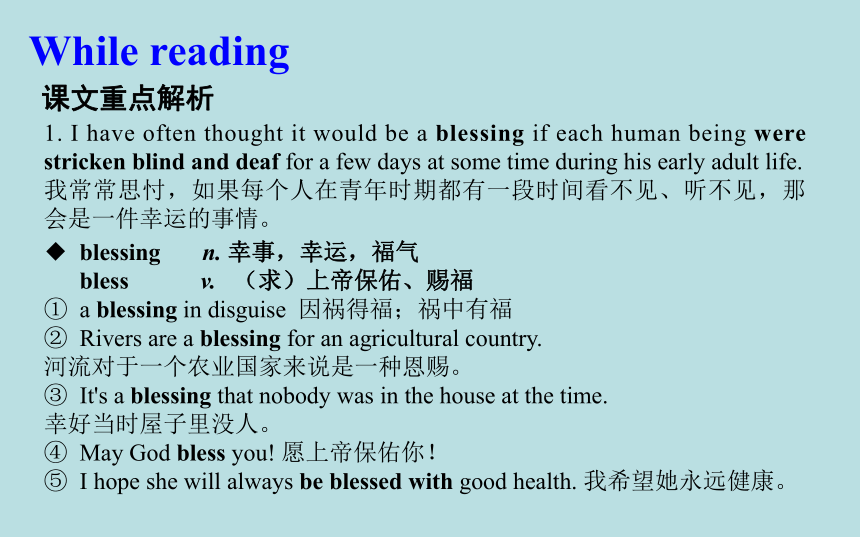 While reading

课文重点解析

1. I have often thought it would be a blessing if each human being were stricken blind and deaf for a few days at some time during his early adult life. 我常常思忖，如果每个人在青年时期都有一段时间看不见、听不见，那会是一件幸运的事情。

◆ blessing n. 幸事，幸运，福气
bless v. （求）上帝保佑、赐福

① a blessing in disguise 因祸得福；祸中有福
② Rivers are a blessing for an agricultural country.
河流对于一个农业国家来说是一种恩赐。
③ It's a blessing that nobody was in the house at the time.
幸好当时屋子里没人。
④ May God bless you! 愿上帝保佑你！
⑤ I hope she will always be blessed with good health. 我希望她永远健康。